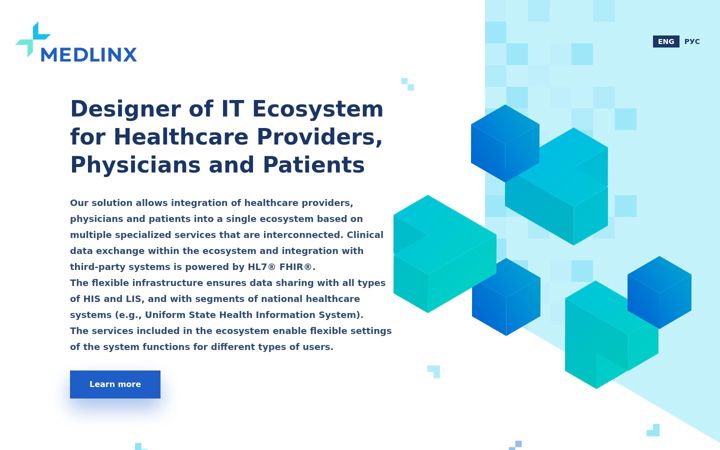 MEDLINX

ENG РУС

Designer of IT Ecosystem for Healthcare Providers, Physicians and Patients

Our solution allows integration of healthcare providers, physicians and patients into a single ecosystem based on multiple specialized services that are interconnected. Clinical data exchange within the ecosystem and integration with third-party systems is powered by HL7® FHIR®.
The flexible infrastructure ensures data sharing with all types of HIS and LIS, and with segments of national healthcare systems (e.g., Uniform State Health Information System).
The services included in the ecosystem enable flexible settings of the system functions for different types of users.

Learn more